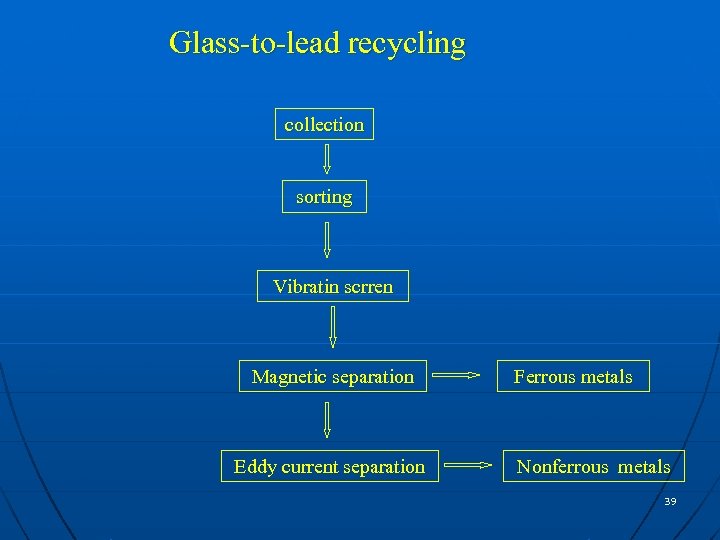 Glass-to-lead recycling

collection

sorting

Vibratin scrren

Magnetic separation

Ferrous metals

Eddy current separation

Nonferrous metals

39